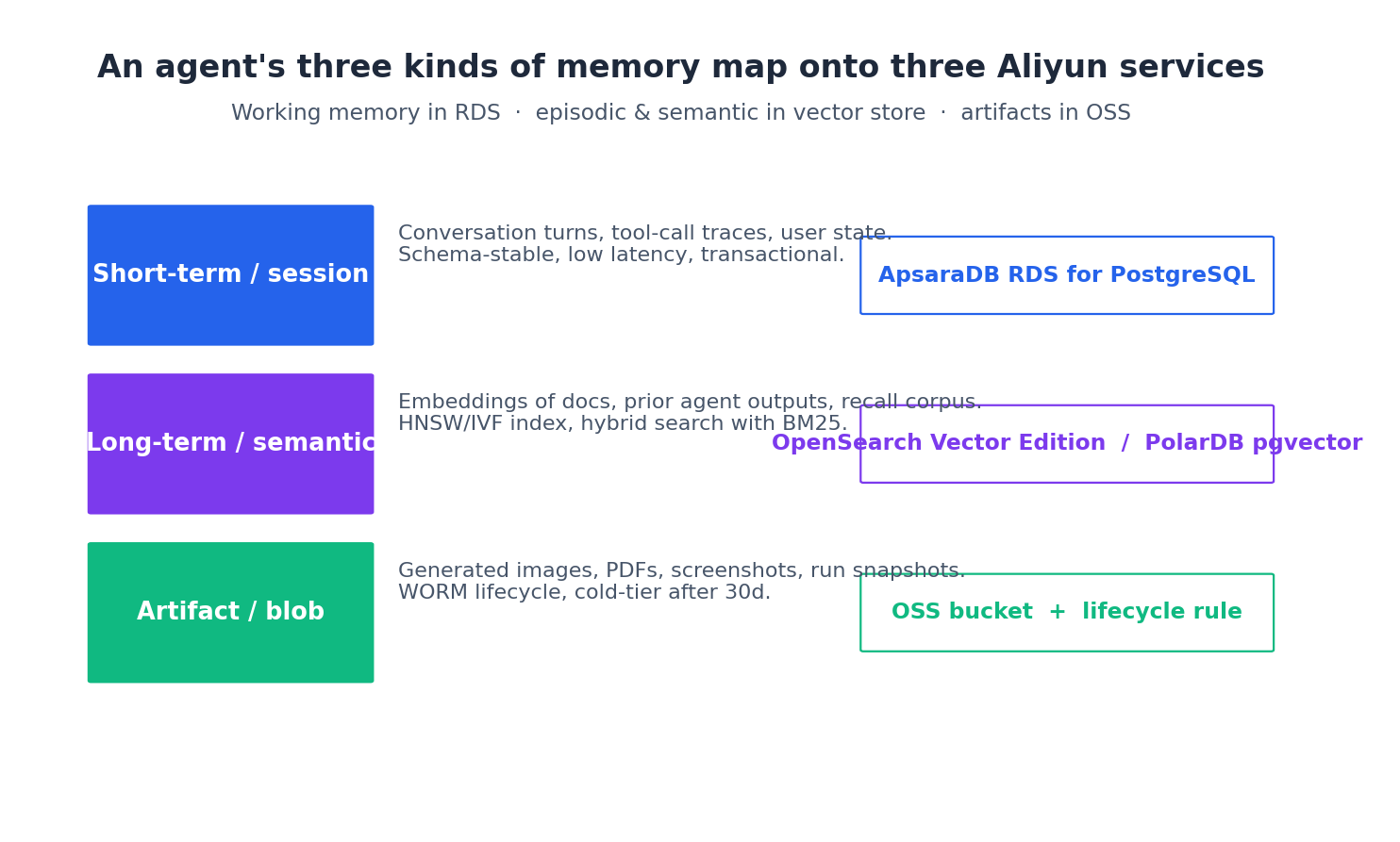 An agent's three kinds of memory map onto three Aliyun services

Working memory in RDS · episodic & semantic in vector store · artifacts in OSS

Short-term / session

Conversation turns, tool-call traces, user state. Schema-stable, low latency, transactional.

ApsaraDB RDS for PostgreSQL

Long-term / semantic

Embeddings of docs, prior agent outputs, recall corpus. HNSW/IVF index, hybrid search with BM25.

OpenSearch Vector Edition / PolarDB pgvector

Artifact / blob

Generated images, PDFs, screenshots, run snapshots. WORM lifecycle, cold-tier after 30d.

OSS bucket + lifecycle rule